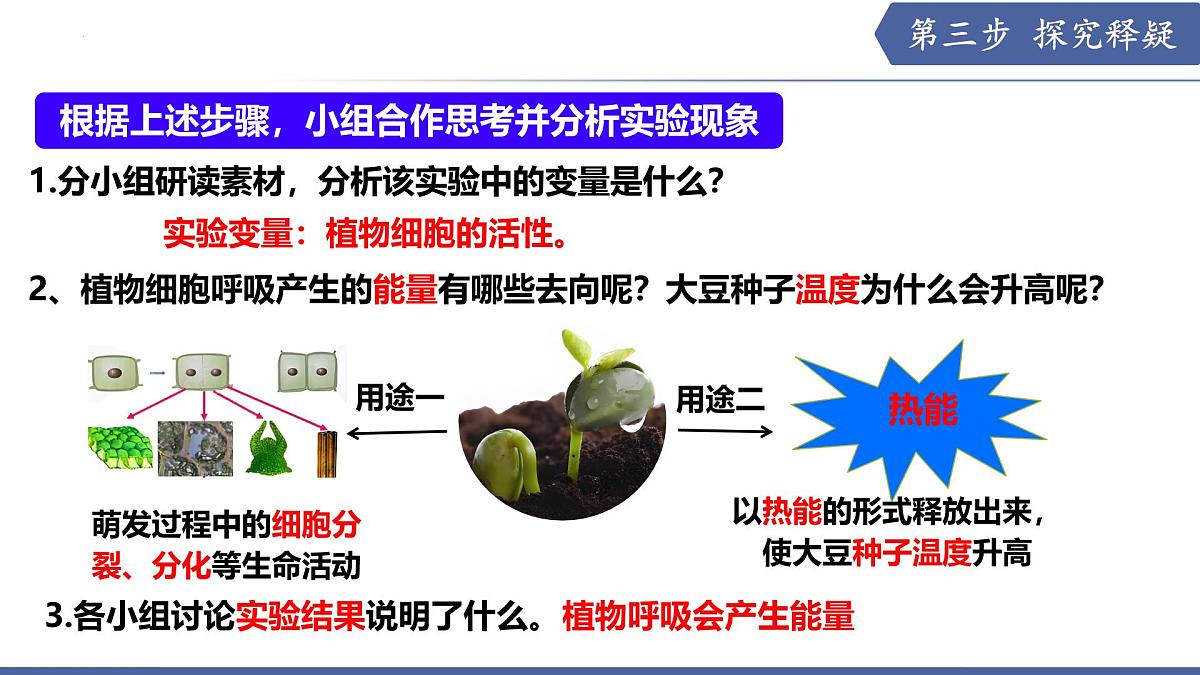 第三步 探究释疑

根据上述步骤，小组合作思考并分析实验现象

1.分小组研读素材，分析该实验中的变量是什么？

实验变量：植物细胞的活性。

2、植物细胞呼吸产生的能量有哪些去向呢？大豆种子温度为什么会升高呢？

用途一

用途二

热能

萌发过程中的细胞分裂、分化等生命活动

以热能的形式释放出来，使大豆种子温度升高

3.各小组讨论实验结果说明了什么。植物呼吸会产生能量